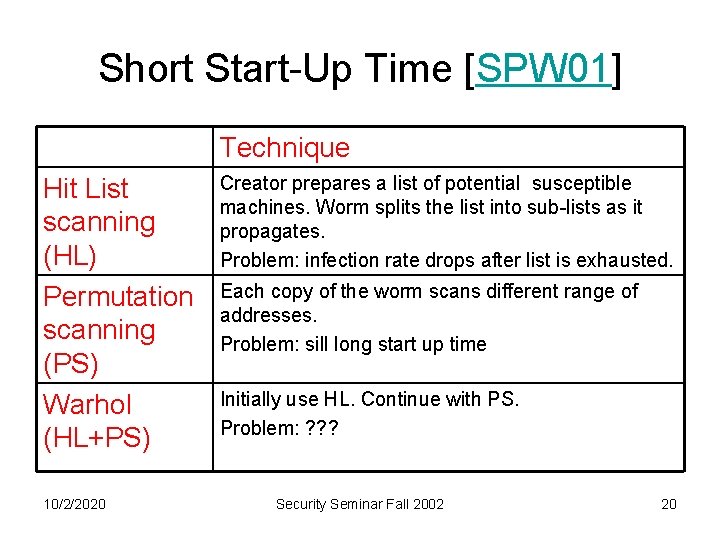 Short Start-Up Time [SPW01]

| | Technique |
|---|---|
| Hit List scanning (HL) | Creator prepares a list of potential susceptible machines. Worm splits the list into sub-lists as it propagates. Problem: infection rate drops after list is exhausted. |
| Permutation scanning (PS) | Each copy of the worm scans different range of addresses. Problem: sill long start up time |
| Warhol (HL+PS) | Initially use HL. Continue with PS. Problem: ??? |

10/2/2020 Security Seminar Fall 2002 20